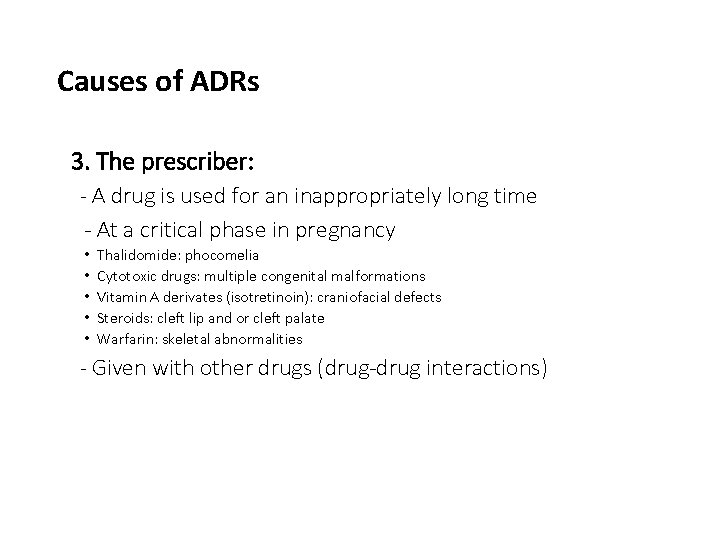 Causes of ADRs

3. The prescriber:

- A drug is used for an inappropriately long time

- At a critical phase in pregnancy

• Thalidomide: phocomelia
• Cytotoxic drugs: multiple congenital malformations
• Vitamin A derivates (isotretinoin): craniofacial defects
• Steroids: cleft lip and or cleft palate
• Warfarin: skeletal abnormalities

- Given with other drugs (drug-drug interactions)